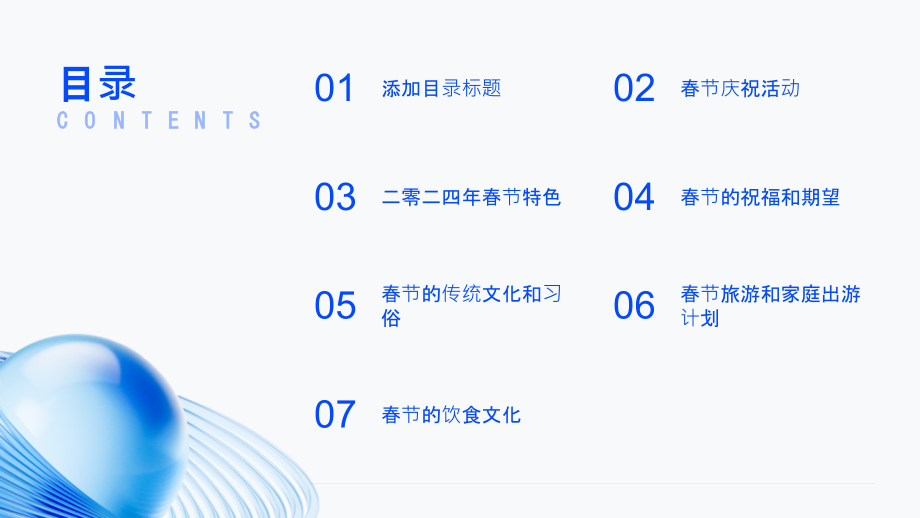 目录
CONTENTS

01 添加目录标题

02 春节庆祝活动

03 二零二四年春节特色

04 春节的祝福和期望

05 春节的传统文化和习俗

06 春节旅游和家庭出游计划

07 春节的饮食文化